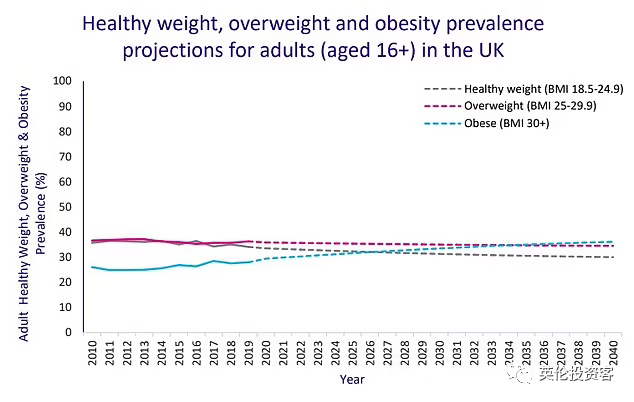 Healthy weight, overweight and obesity prevalence projections for adults (aged 16+) in the UK

Healthy weight (BMI 18.5-24.9)
Overweight (BMI 25-29.9)
Obese (BMI 30+)

Adult Healthy Weight, Overweight & Obesity Prevalence (%)

100
90
80
70
60
50
40
30
20
10
0

2010
2011
2012
2013
2014
2015
2016
2017
2018
2019
2020
2021
2022
2023
2024
2025
2026
2027
2028
2029
2030
2031
2032
2033
2034
2035
2036
2037
2038
2039
2040

Year

英伦投资客